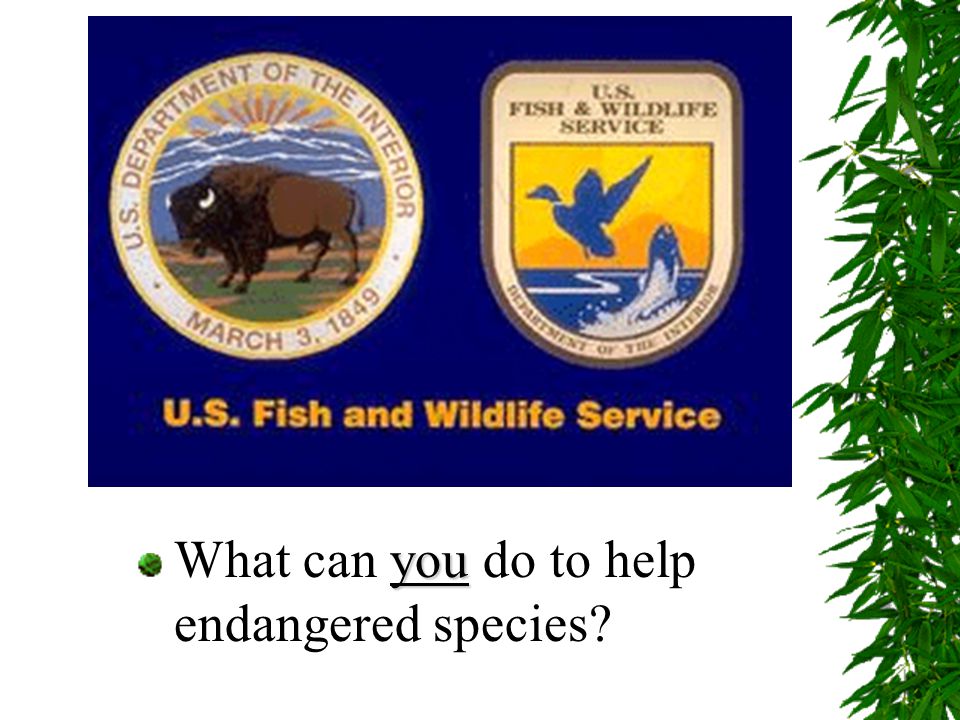 U.S. DEPARTMENT OF THE INTERIOR
MARCH 3, 1849

U.S.
FISH & WILDLIFE
SERVICE
DEPARTMENT OF THE INTERIOR

U.S. Fish and Wildlife Service

What can you do to help endangered species?